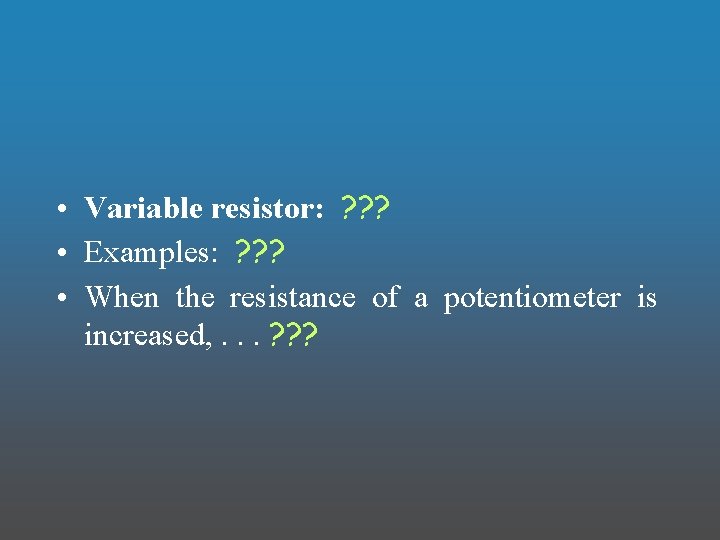 • Variable resistor: ???
• Examples: ???
• When the resistance of a potentiometer is increased, . . . ???